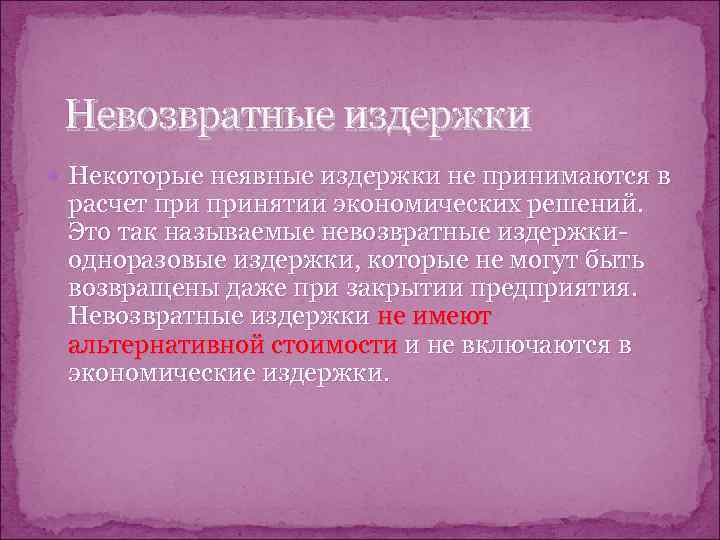 Невозвратные издержки

Некоторые неявные издержки не принимаются в расчет при принятии экономических решений. Это так называемые невозвратные издержки- одноразовые издержки, которые не могут быть возвращены даже при закрытии предприятия. Невозвратные издержки не имеют альтернативной стоимости и не включаются в экономические издержки.